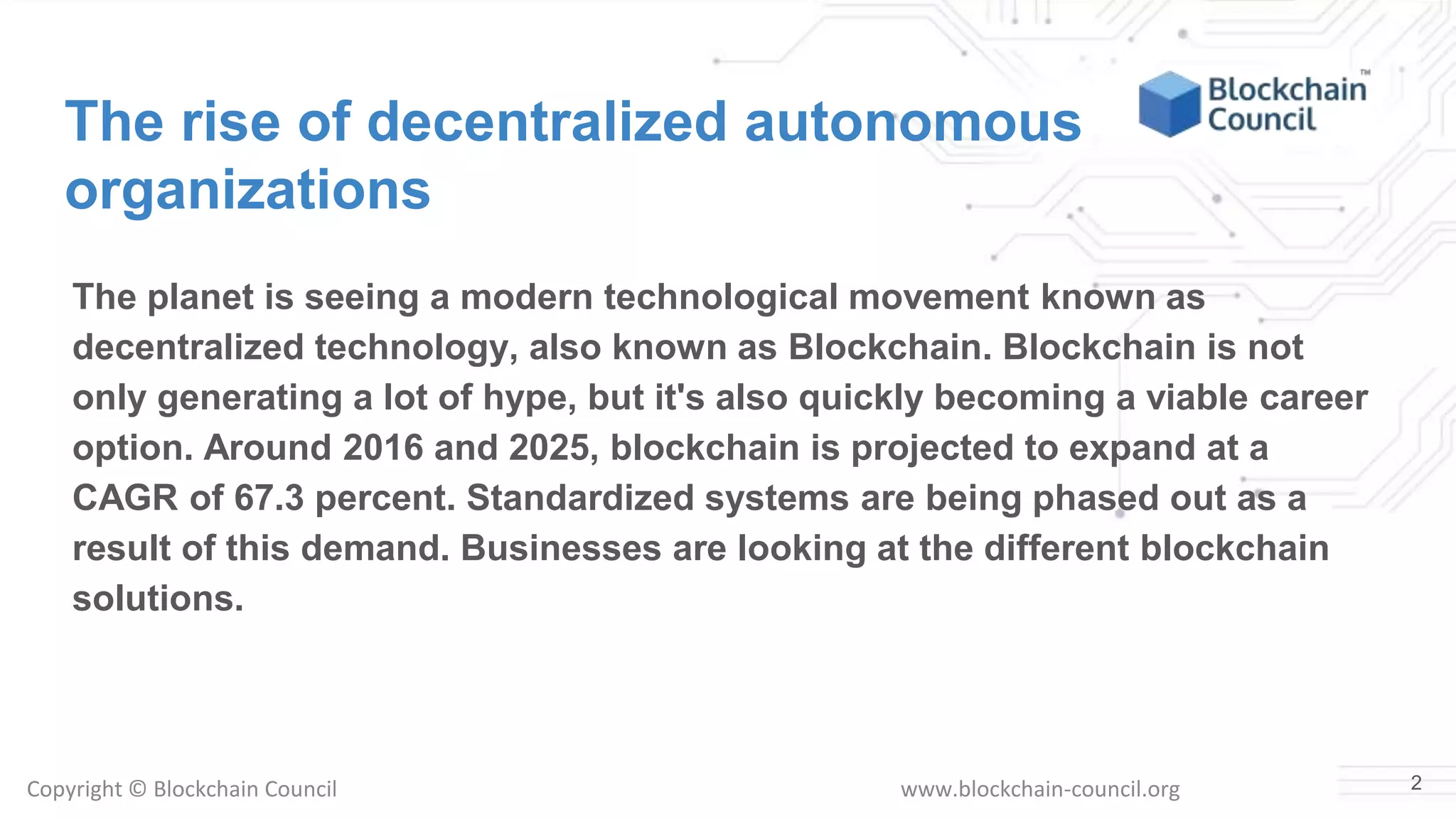 The rise of decentralized autonomous organizations

Blockchain Council™

The planet is seeing a modern technological movement known as decentralized technology, also known as Blockchain. Blockchain is not only generating a lot of hype, but it's also quickly becoming a viable career option. Around 2016 and 2025, blockchain is projected to expand at a CAGR of 67.3 percent. Standardized systems are being phased out as a result of this demand. Businesses are looking at the different blockchain solutions.

Copyright © Blockchain Council

www.blockchain-council.org

2